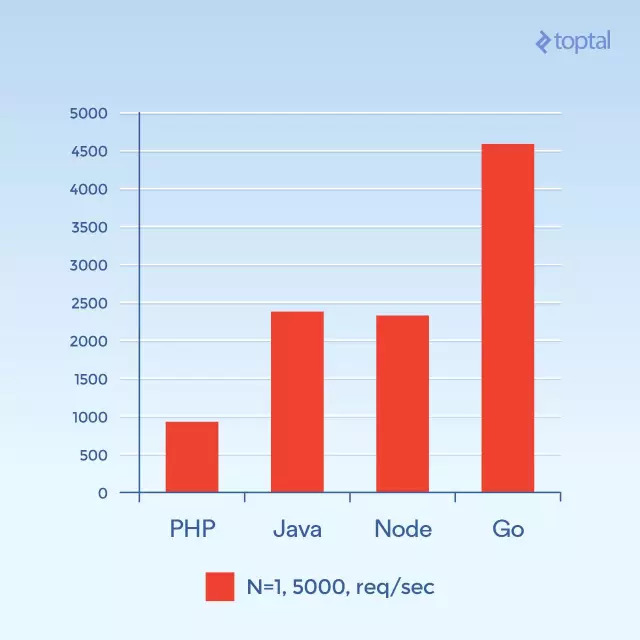 toptal

5000
4500
4000
3500
3000
2500
2000
1500
1000
500
0

PHP
Java
Node
Go

N=1, 5000, req/sec